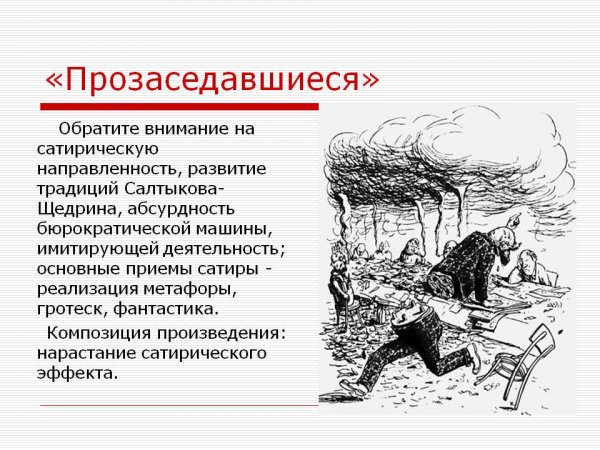 «Прозаседавшиеся»

Обратите внимание на сатирическую направленность, развитие традиций Салтыкова-Щедрина, абсурдность бюрократической машины, имитирующей деятельность; основные приемы сатиры - реализация метафоры, гротеск, фантастика.

Композиция произведения: нарастание сатирического эффекта.